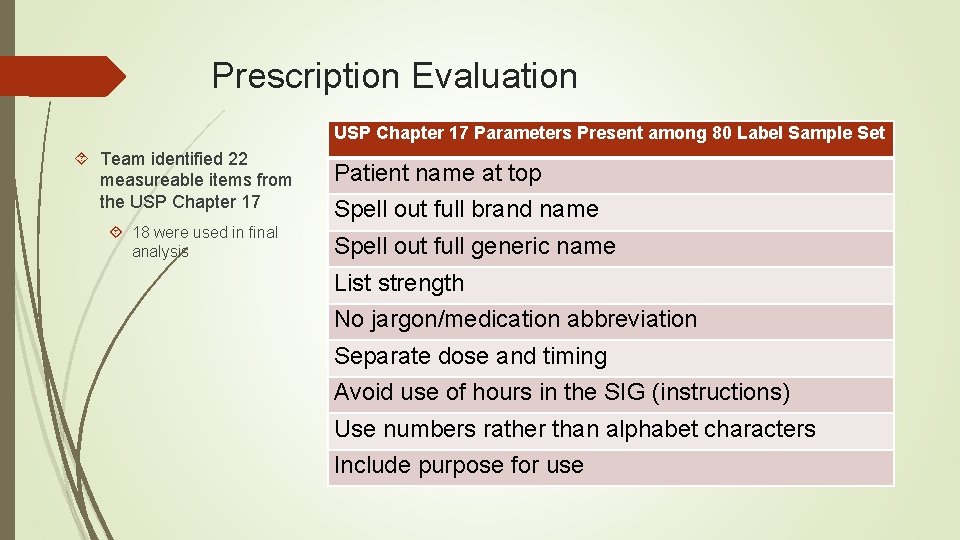 Prescription Evaluation

Team identified 22 measureable items from the USP Chapter 17

18 were used in final analysis

| USP Chapter 17 Parameters Present among 80 Label Sample Set |
|---|
| Patient name at top |
| Spell out full brand name |
| Spell out full generic name |
| List strength |
| No jargon/medication abbreviation |
| Separate dose and timing |
| Avoid use of hours in the SIG (instructions) |
| Use numbers rather than alphabet characters |
| Include purpose for use |